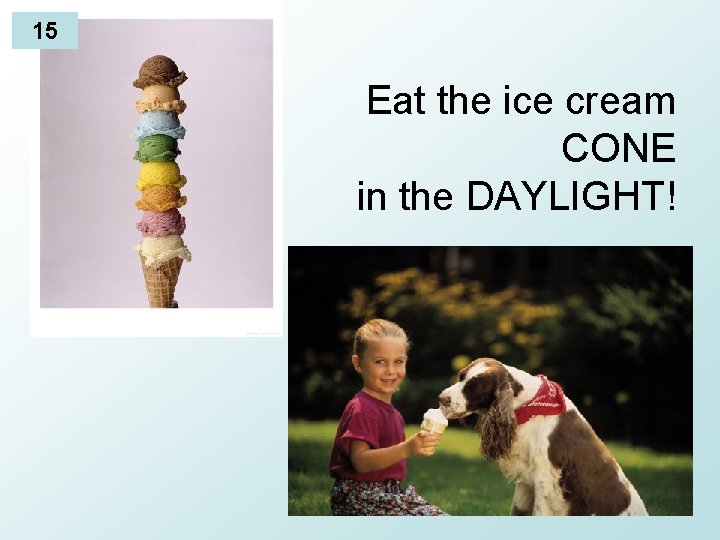 15

Eat the ice cream CONE in the DAYLIGHT!